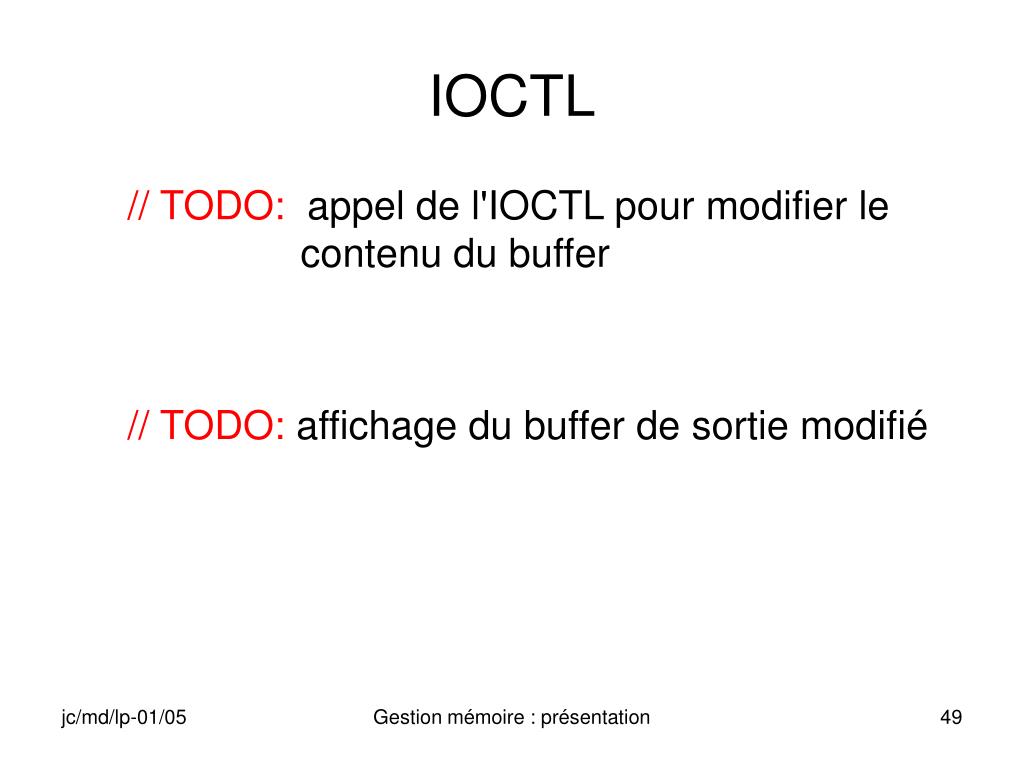 IOCTL

// TODO: appel de l'IOCTL pour modifier le contenu du buffer

// TODO: affichage du buffer de sortie modifié

jc/md/lp-01/05

Gestion mémoire : présentation

49